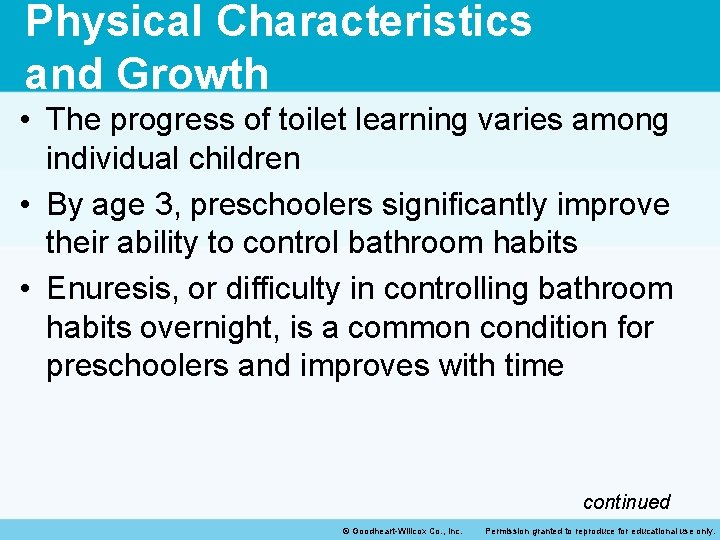 Physical Characteristics and Growth

• The progress of toilet learning varies among individual children

• By age 3, preschoolers significantly improve their ability to control bathroom habits

• Enuresis, or difficulty in controlling bathroom habits overnight, is a common condition for preschoolers and improves with time

continued

© Goodheart-Willcox Co., Inc. Permission granted to reproduce for educational use only.